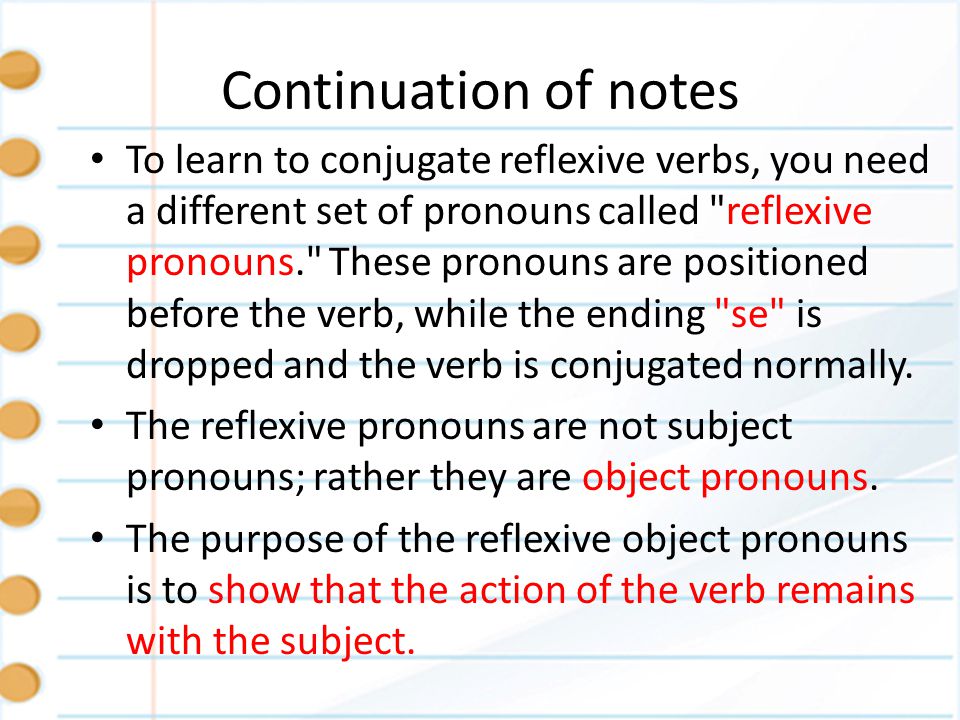 Continuation of notes

• To learn to conjugate reflexive verbs, you need a different set of pronouns called "reflexive pronouns." These pronouns are positioned before the verb, while the ending "se" is dropped and the verb is conjugated normally.

• The reflexive pronouns are not subject pronouns; rather they are object pronouns.

• The purpose of the reflexive object pronouns is to show that the action of the verb remains with the subject.